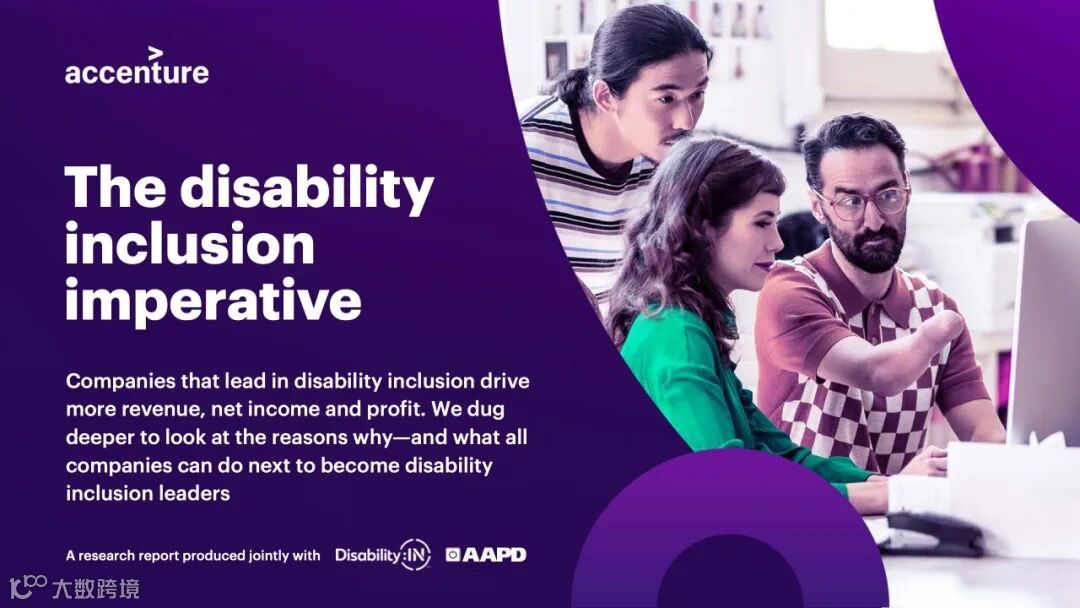 accenture

The disability inclusion imperative

Companies that lead in disability inclusion drive more revenue, net income and profit. We dug deeper to look at the reasons why—and what all companies can do next to become disability inclusion leaders

A research report produced jointly with Disability:IN AAPD

大数跨境